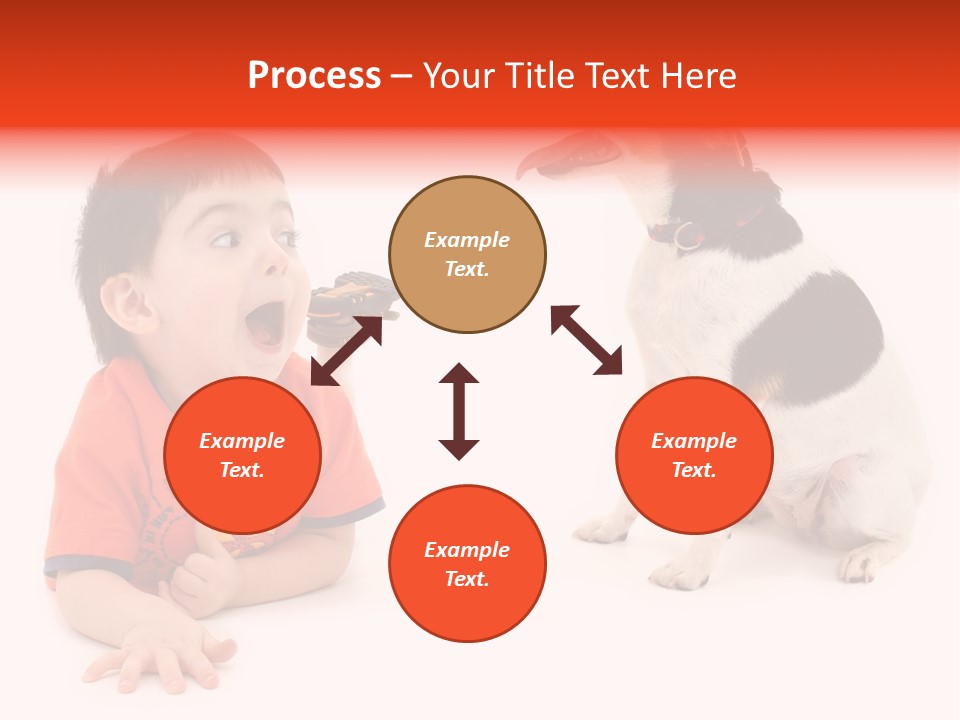 Process – Your Title Text Here

Example Text.

Example Text.

Example Text.

Example Text.